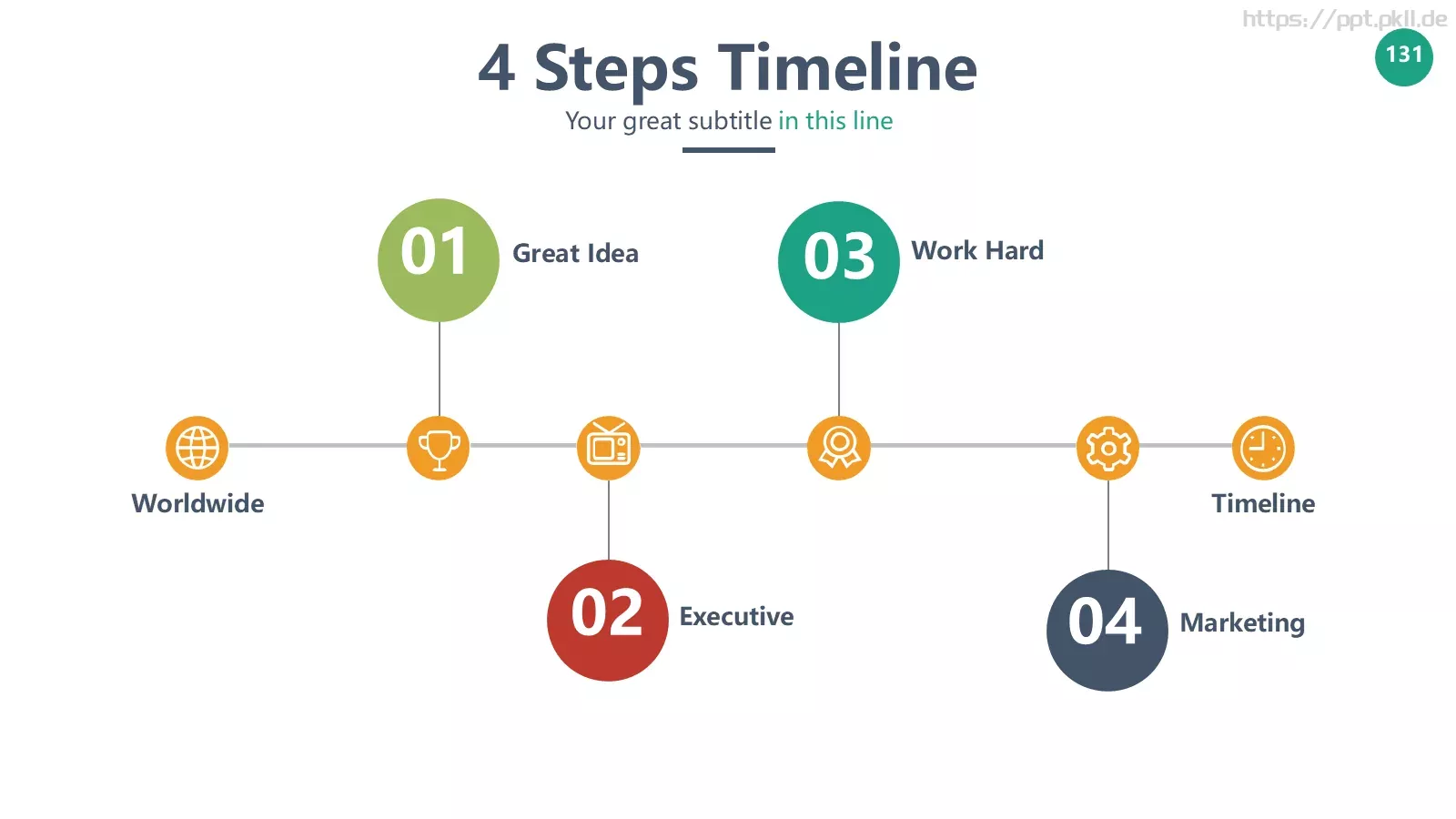 https://ppt.pkll.de

131

4 Steps Timeline

Your great subtitle in this line

01 Great Idea

03 Work Hard

Worldwide

Timeline

02 Executive

04 Marketing